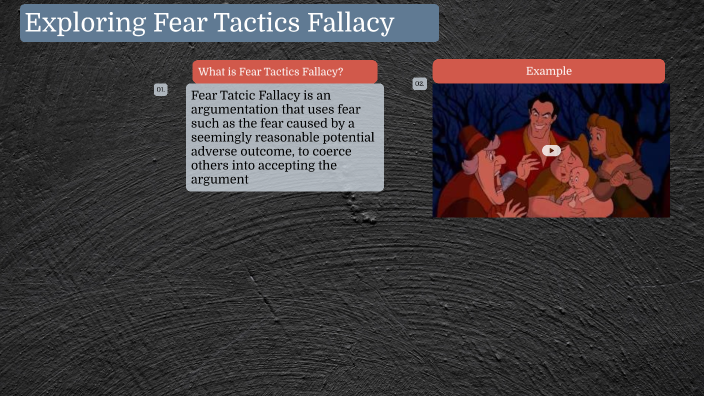 Exploring Fear Tactics Fallacy

01.

What is Fear Tactics Fallacy?

Fear Tatcic Fallacy is an argumentation that uses fear such as the fear caused by a seemingly reasonable potential adverse outcome, to coerce others into accepting the argument

02.

Example